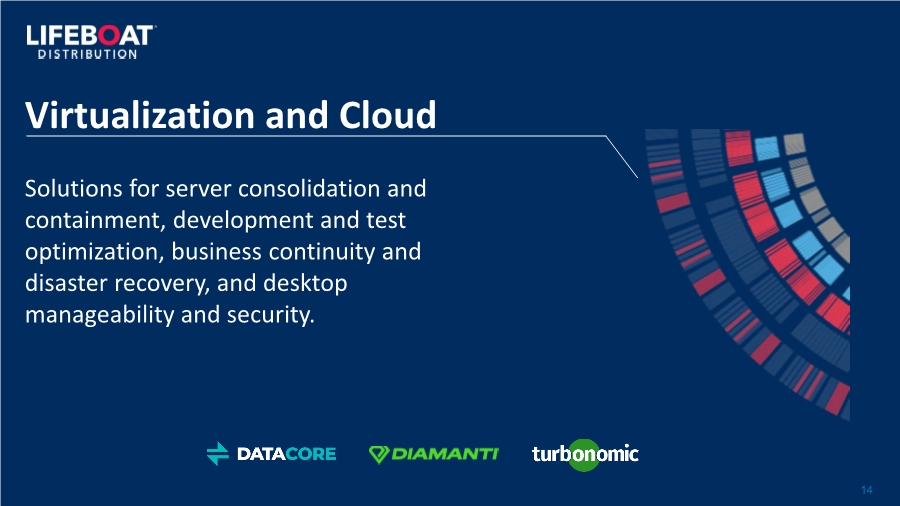 LIFEBOAT
DISTRIBUTION

Virtualization and Cloud

Solutions for server consolidation and containment, development and test optimization, business continuity and disaster recovery, and desktop manageability and security.

DATACORE DIAMANTI turbonomic

14